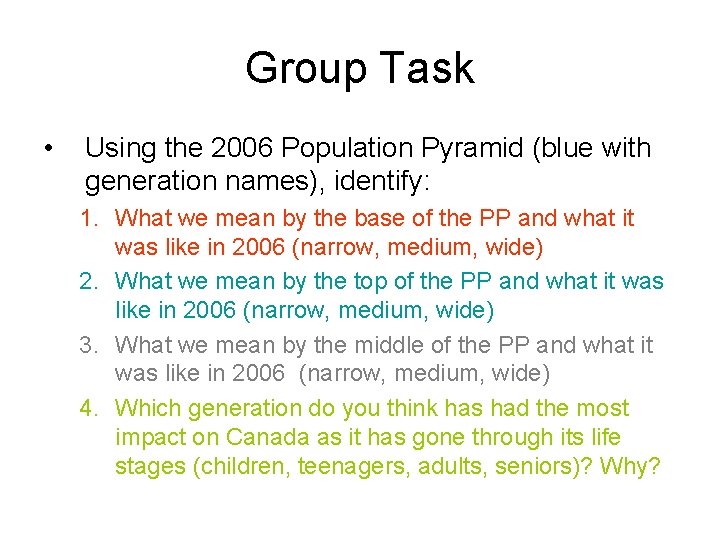 Group Task

• Using the 2006 Population Pyramid (blue with generation names), identify:

1. What we mean by the base of the PP and what it was like in 2006 (narrow, medium, wide)
2. What we mean by the top of the PP and what it was like in 2006 (narrow, medium, wide)
3. What we mean by the middle of the PP and what it was like in 2006 (narrow, medium, wide)
4. Which generation do you think has had the most impact on Canada as it has gone through its life stages (children, teenagers, adults, seniors)? Why?